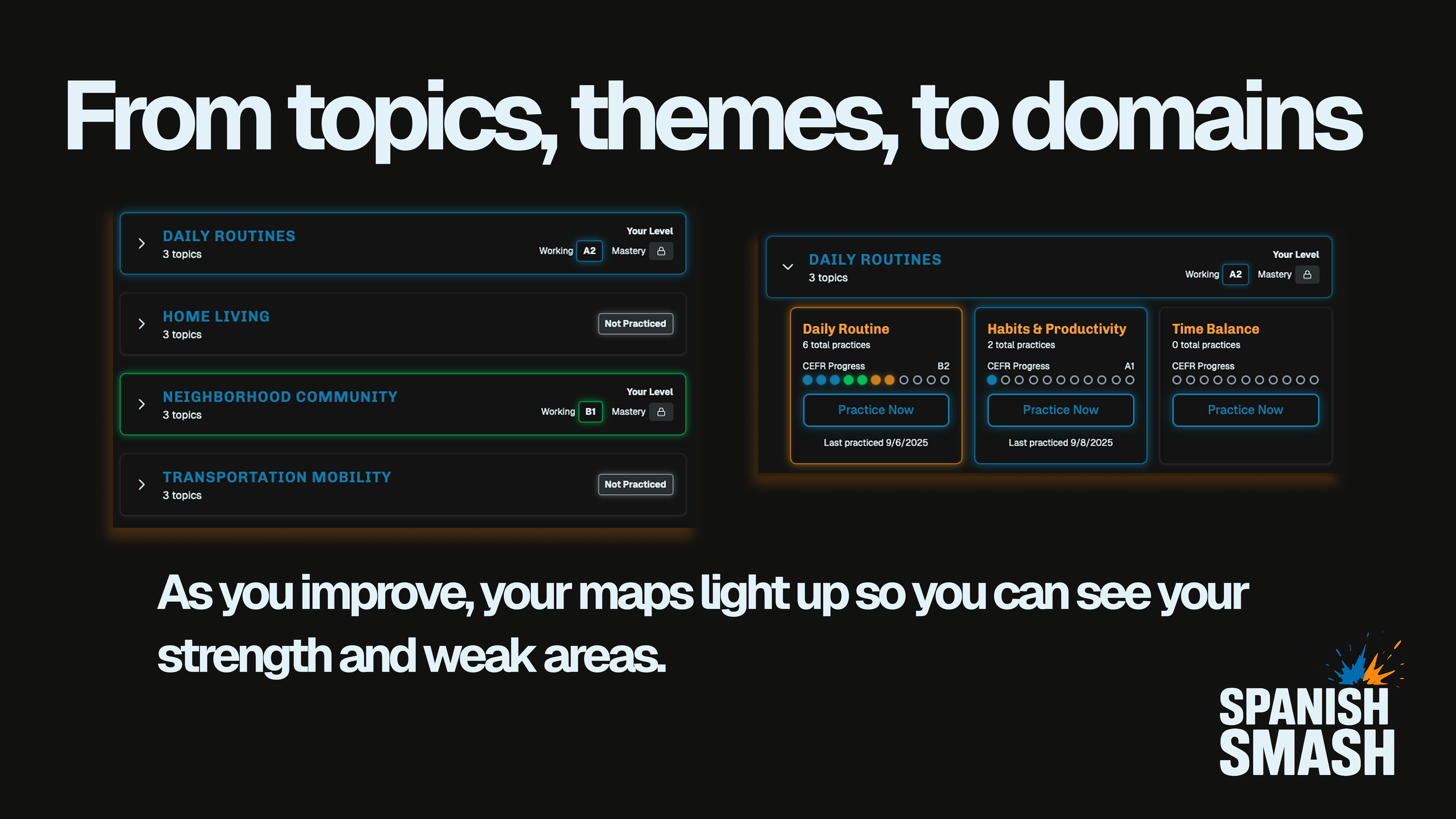 From topics, themes, to domains

DAILY ROUTINES
3 topics
Your Level
Working A2 Mastery

HOME LIVING
3 topics
Not Practiced

NEIGHBORHOOD COMMUNITY
3 topics
Your Level
Working B1 Mastery

TRANSPORTATION MOBILITY
3 topics
Not Practiced

DAILY ROUTINES
3 topics
Your Level
Working A2 Mastery

Daily Routine
6 total practices
CEFR Progress B2
Practice Now
Last practiced 9/6/2025

Habits & Productivity
2 total practices
CEFR Progress A1
Practice Now
Last practiced 9/8/2025

Time Balance
0 total practices
CEFR Progress
Practice Now

As you improve, your maps light up so you can see your strength and weak areas.

SPANISH SMASH